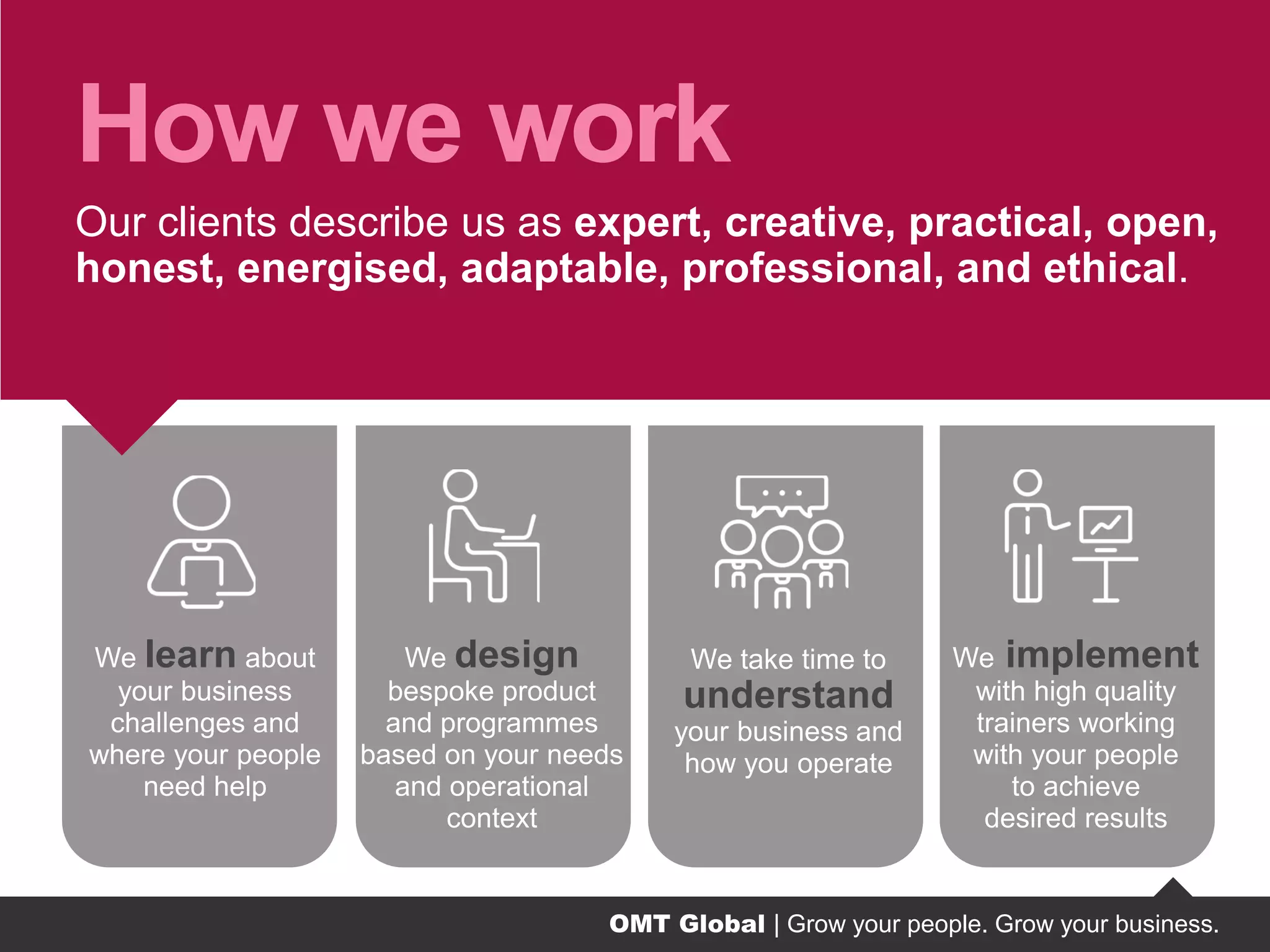 How we work

Our clients describe us as expert, creative, practical, open, honest, energised, adaptable, professional, and ethical.

We learn about your business challenges and where your people need help

We design bespoke product and programmes based on your needs and operational context

We take time to understand your business and how you operate

We implement with high quality trainers working with your people to achieve desired results

OMT Global | Grow your people. Grow your business.